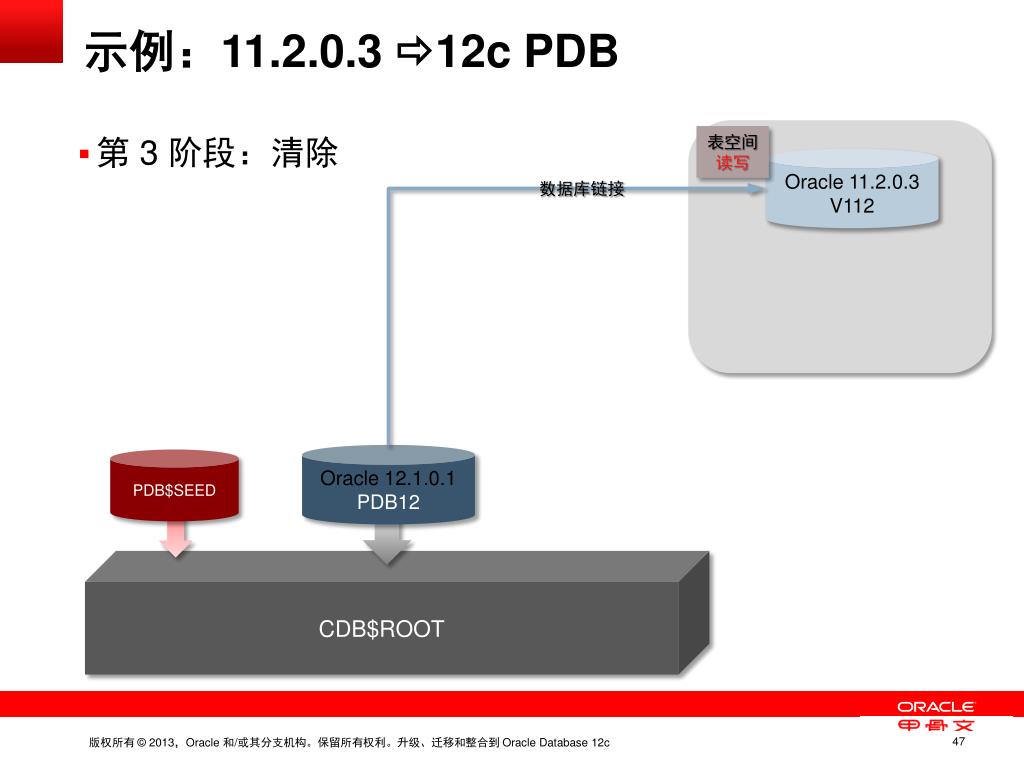 示例：11.2.0.3 ⇨12c PDB

▪ 第 3 阶段：清除

表空间
读写

数据库链接

Oracle 11.2.0.3
V112

PDB$SEED

Oracle 12.1.0.1
PDB12

CDB$ROOT

ORACLE
甲骨文

版权所有 © 2013，Oracle 和/或其分支机构。保留所有权利。升级、迁移和整合到 Oracle Database 12c

47